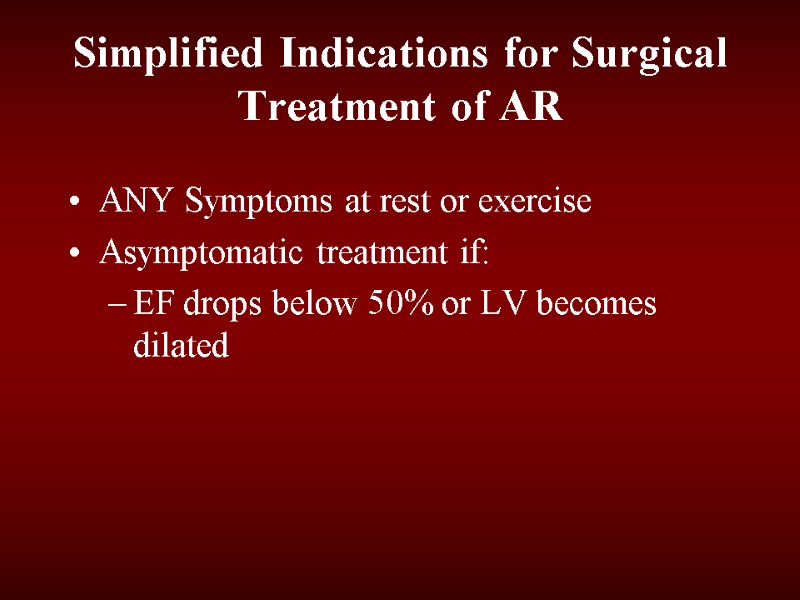 Simplified Indications for Surgical Treatment of AR

• ANY Symptoms at rest or exercise
• Asymptomatic treatment if:
– EF drops below 50% or LV becomes dilated